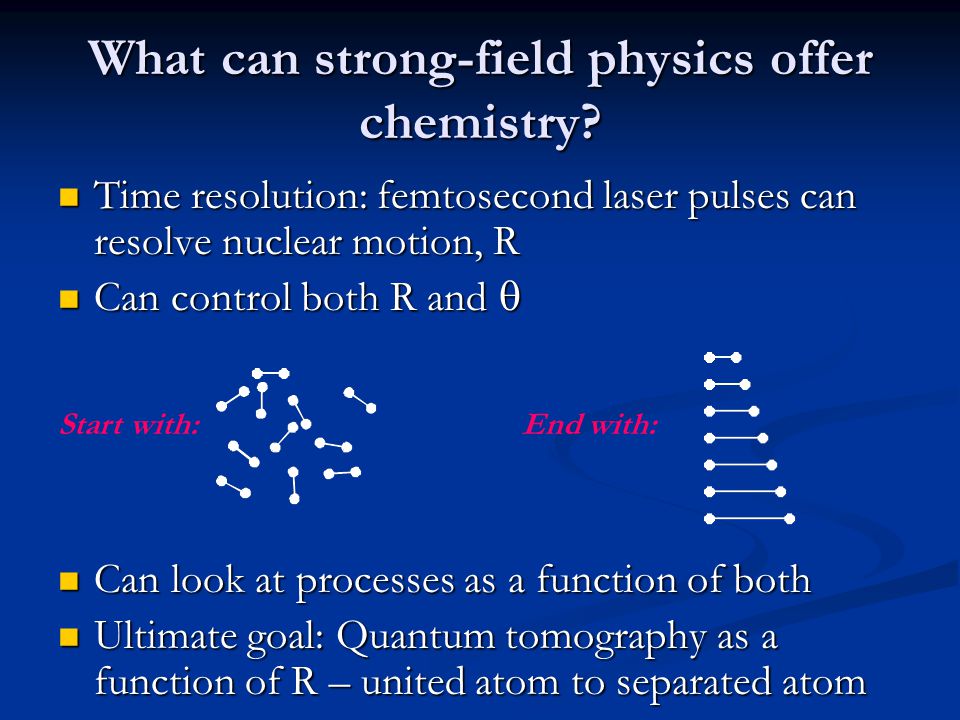 What can strong-field physics offer chemistry?

Time resolution: femtosecond laser pulses can resolve nuclear motion, R

Can control both R and θ

Start with:

End with:

Can look at processes as a function of both

Ultimate goal: Quantum tomography as a function of R – united atom to separated atom